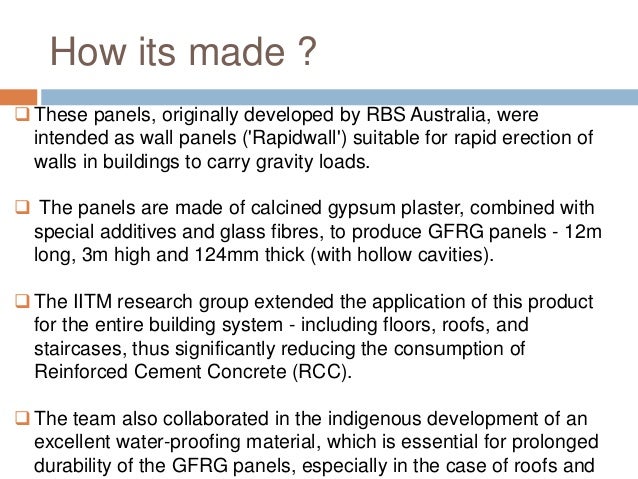 How its made ?

❑ These panels, originally developed by RBS Australia, were intended as wall panels ('Rapidwall') suitable for rapid erection of walls in buildings to carry gravity loads.

❑ The panels are made of calcined gypsum plaster, combined with special additives and glass fibres, to produce GFRG panels - 12m long, 3m high and 124mm thick (with hollow cavities).

❑ The IITM research group extended the application of this product for the entire building system - including floors, roofs, and staircases, thus significantly reducing the consumption of Reinforced Cement Concrete (RCC).

❑ The team also collaborated in the indigenous development of an excellent water-proofing material, which is essential for prolonged durability of the GFRG panels, especially in the case of roofs and